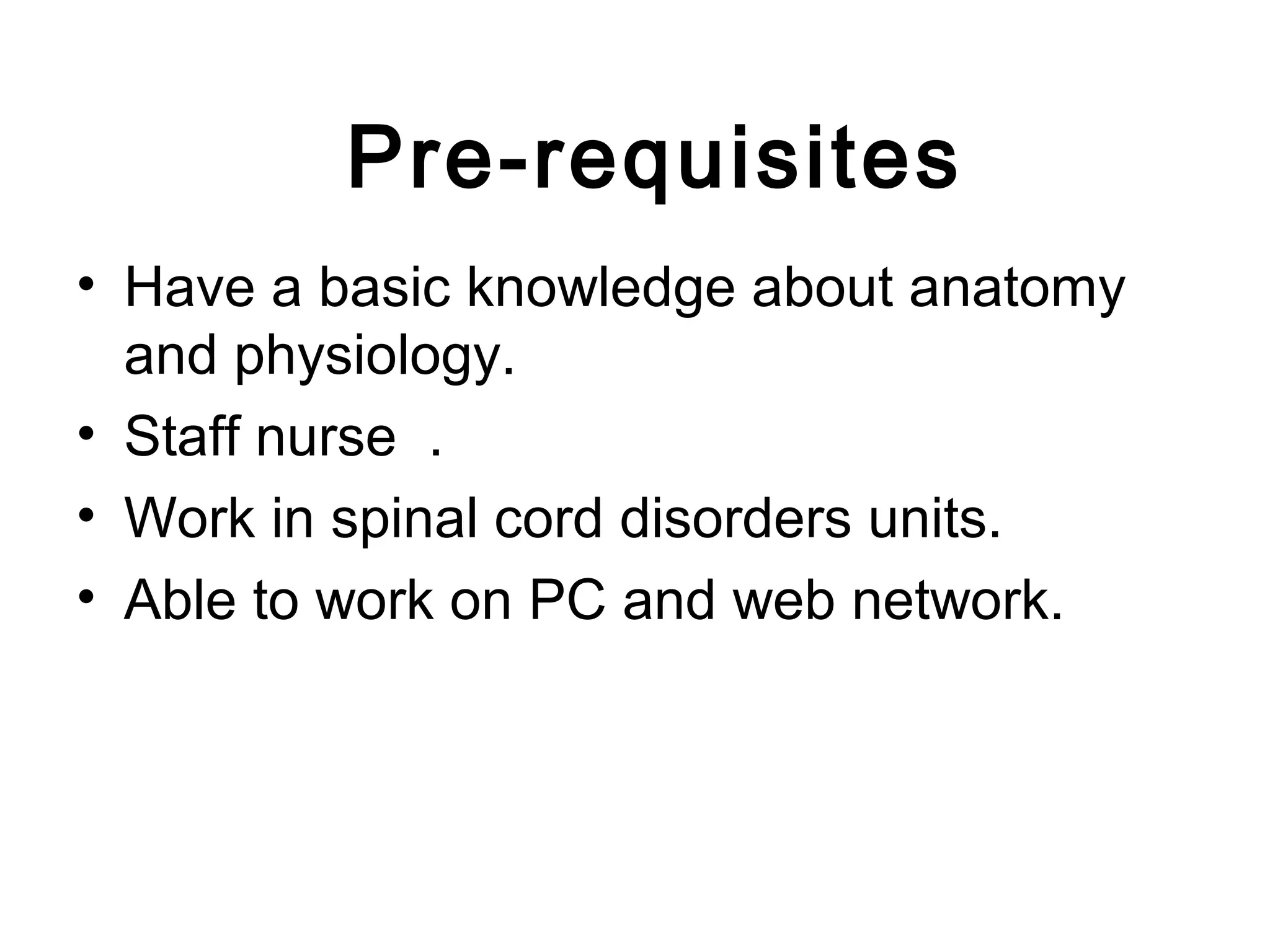 Pre-requisites

• Have a basic knowledge about anatomy and physiology.
• Staff nurse .
• Work in spinal cord disorders units.
• Able to work on PC and web network.